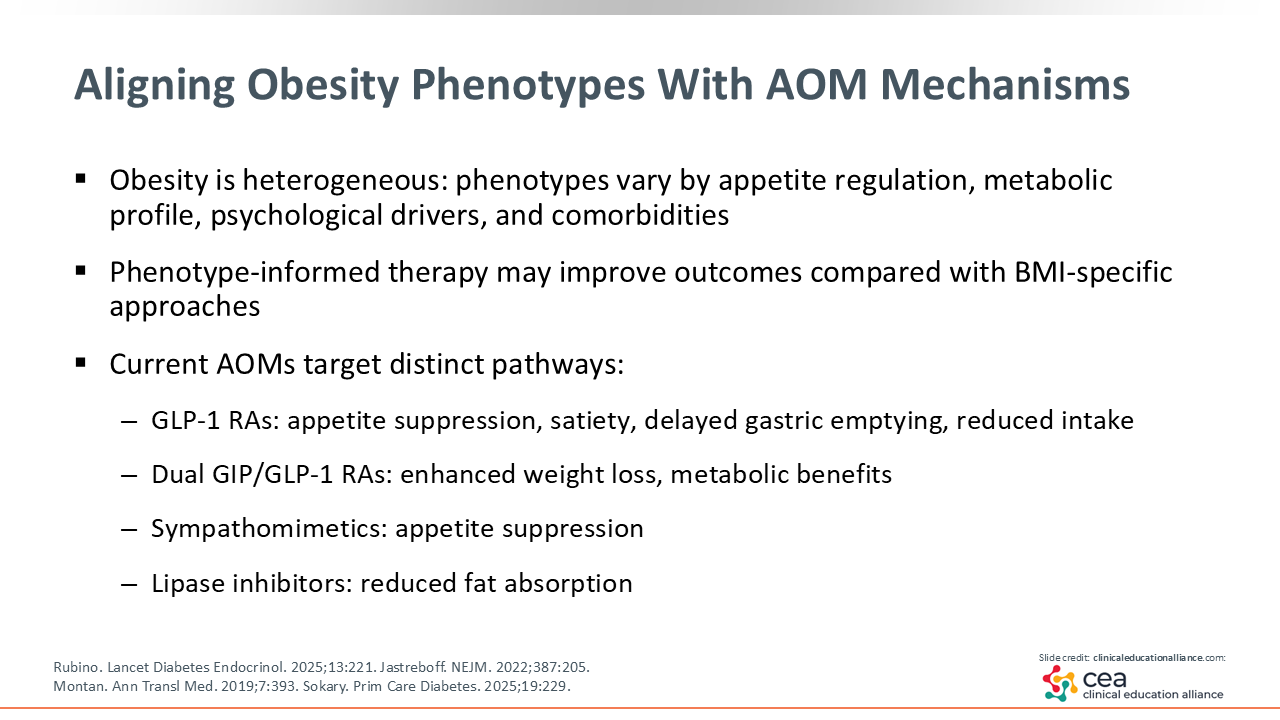 Aligning Obesity Phenotypes With AOM Mechanisms

▪ Obesity is heterogeneous: phenotypes vary by appetite regulation, metabolic profile, psychological drivers, and comorbidities

▪ Phenotype-informed therapy may improve outcomes compared with BMI-specific approaches

▪ Current AOMs target distinct pathways:

– GLP-1 RAs: appetite suppression, satiety, delayed gastric emptying, reduced intake

– Dual GIP/GLP-1 RAs: enhanced weight loss, metabolic benefits

– Sympathomimetics: appetite suppression

– Lipase inhibitors: reduced fat absorption

Rubino. Lancet Diabetes Endocrinol. 2025;13:221. Jastreboff. NEJM. 2022;387:205.
Montan. Ann Transl Med. 2019;7:393. Sokary. Prim Care Diabetes. 2025;19:229.

Slide credit: clinicaleducationalliance.com:

cea
clinical education alliance